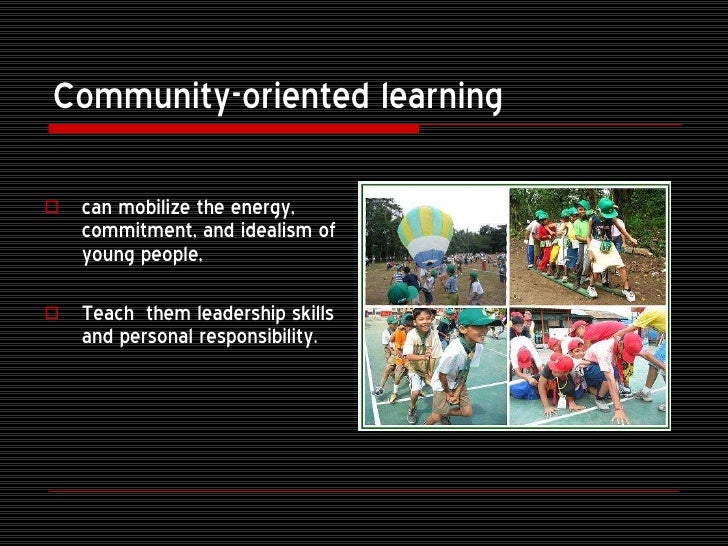 Community-oriented learning

can mobilize the energy, commitment, and idealism of young people.

Teach them leadership skills and personal responsibility.